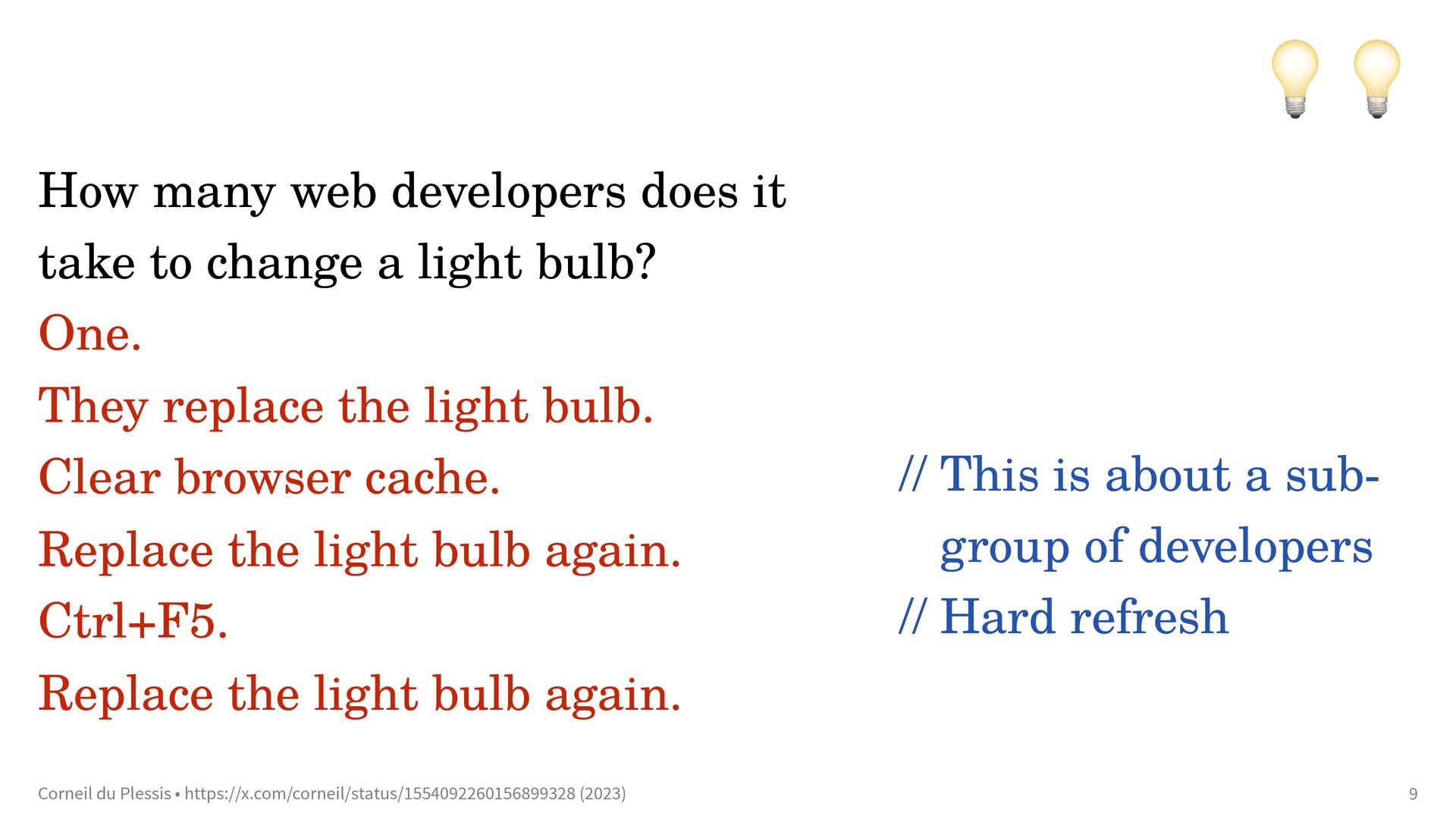 How many web developers does it take to change a light bulb?

One.

They replace the light bulb.

Clear browser cache.

Replace the light bulb again.

Ctrl+F5.

Replace the light bulb again.

// This is about a sub-group of developers

// Hard refresh

Corneil du Plessis • https://x.com/corneil/status/1554092260156899328 (2023)

9